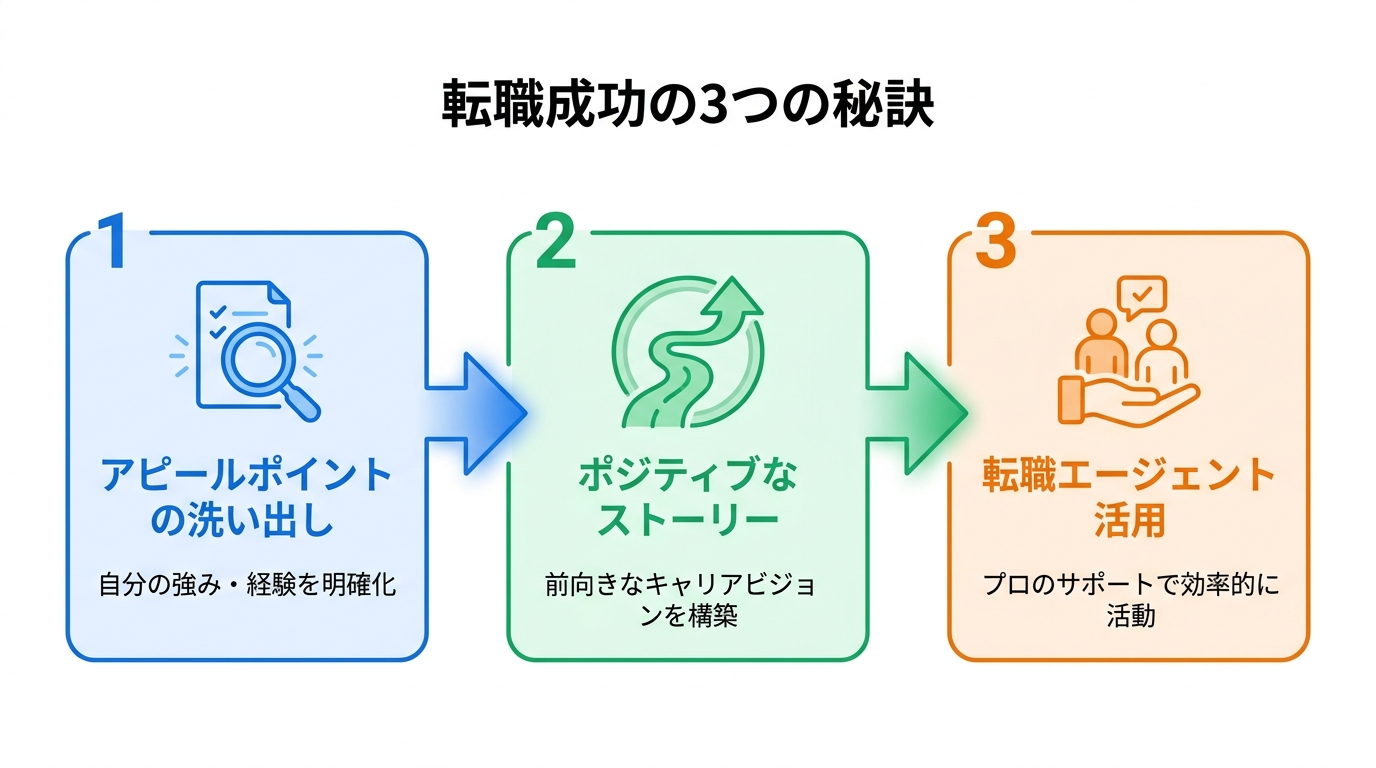 転職成功の3つの秘訣

1

アピールポイントの洗い出し

自分の強み・経験を明確化

2

ポジティブなストーリー

前向きなキャリアビジョンを構築

3

転職エージェント活用

プロのサポートで効率的に活動